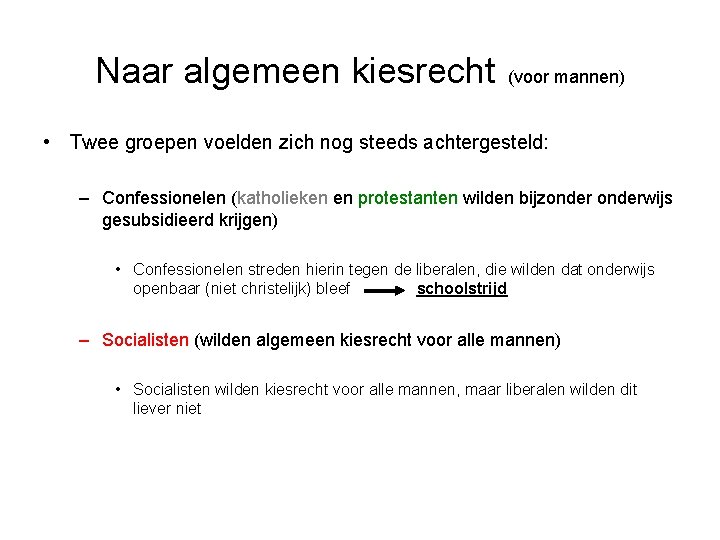 Naar algemeen kiesrecht (voor mannen)

• Twee groepen voelden zich nog steeds achtergesteld:

– Confessionelen (katholieken en protestanten wilden bijzonder onderwijs gesubsidieerd krijgen)

• Confessionelen streden hierin tegen de liberalen, die wilden dat onderwijs openbaar (niet christelijk) bleef → schoolstrijd

– Socialisten (wilden algemeen kiesrecht voor alle mannen)

• Socialisten wilden kiesrecht voor alle mannen, maar liberalen wilden dit liever niet